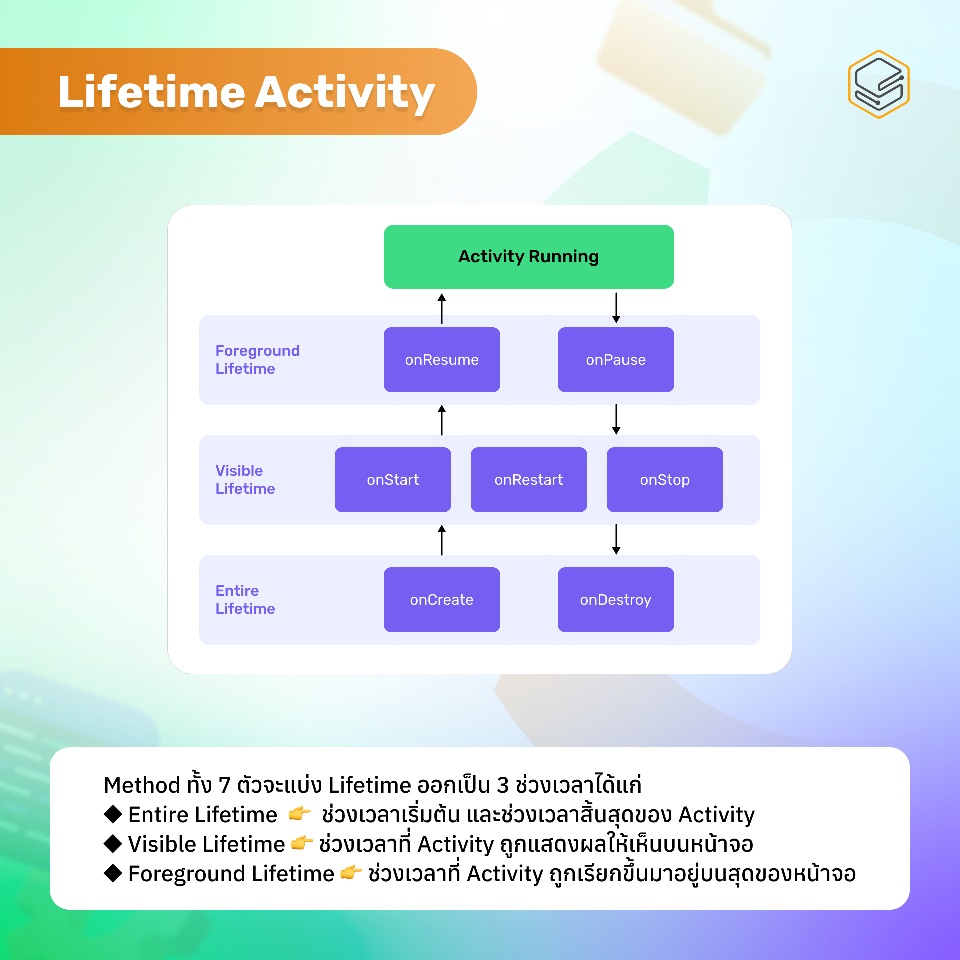 Lifetime Activity

Activity Running

Foreground Lifetime

onResume

onPause

Visible Lifetime

onStart

onRestart

onStop

Entire Lifetime

onCreate

onDestroy

Method ทั้ง 7 ตัวจะแบ่ง Lifetime ออกเป็น 3 ช่วงเวลาได้แก่
◆ Entire Lifetime 👉 ช่วงเวลาเริ่มต้น และช่วงเวลาสิ้นสุดของ Activity
◆ Visible Lifetime 👉 ช่วงเวลาที่ Activity ถูกแสดงผลให้เห็นบนหน้าจอ
◆ Foreground Lifetime 👉 ช่วงเวลาที่ Activity ถูกเรียกขึ้นมาอยู่บนสุดของหน้าจอ